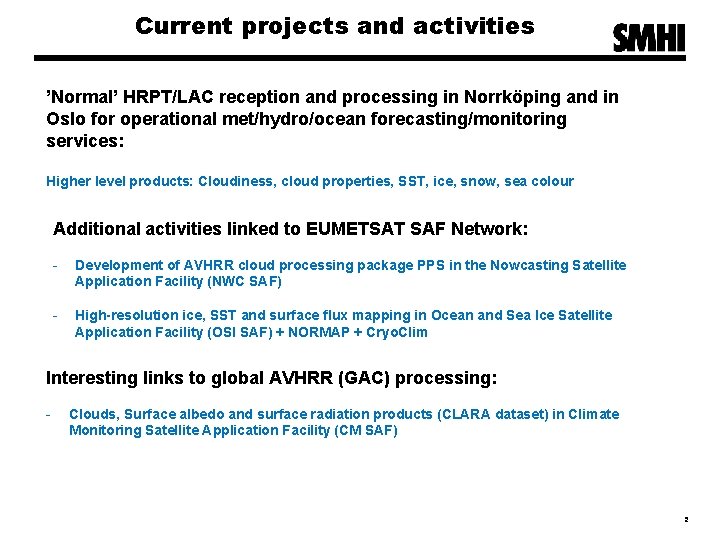 Current projects and activities

SMHI

’Normal’ HRPT/LAC reception and processing in Norrköping and in Oslo for operational met/hydro/ocean forecasting/monitoring services:

Higher level products: Cloudiness, cloud properties, SST, ice, snow, sea colour

Additional activities linked to EUMETSAT SAF Network:

- Development of AVHRR cloud processing package PPS in the Nowcasting Satellite Application Facility (NWC SAF)

- High-resolution ice, SST and surface flux mapping in Ocean and Sea Ice Satellite Application Facility (OSI SAF) + NORMAP + CryoClim

Interesting links to global AVHRR (GAC) processing:

- Clouds, Surface albedo and surface radiation products (CLARA dataset) in Climate Monitoring Satellite Application Facility (CM SAF)

2